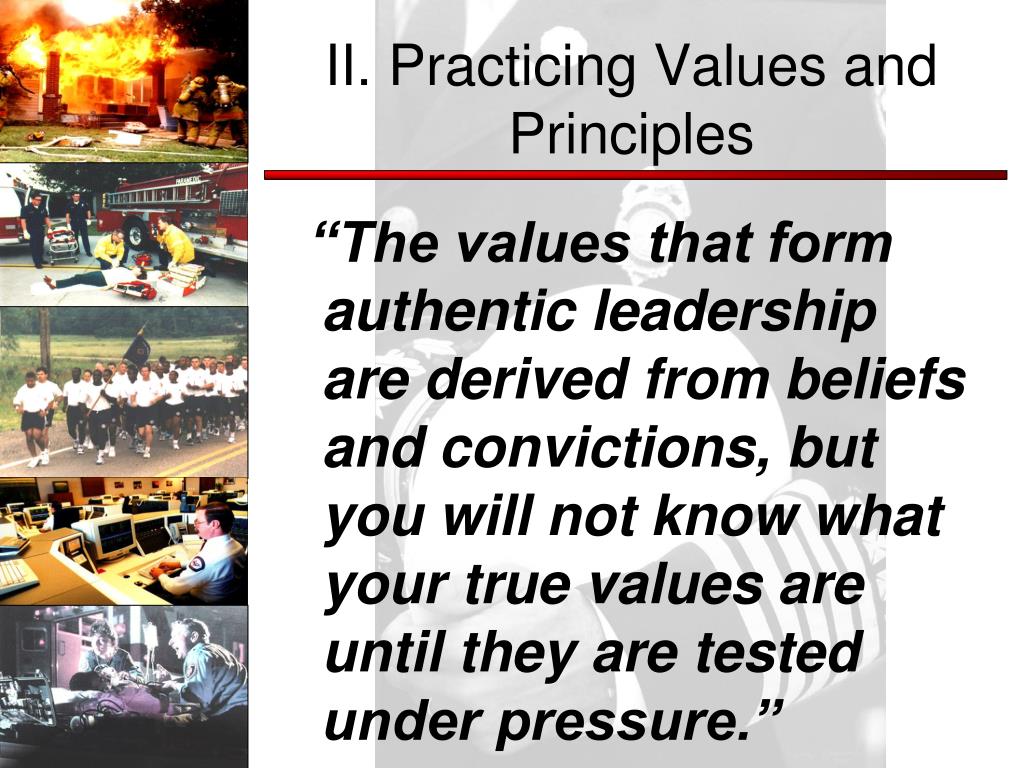 II. Practicing Values and Principles

“The values that form authentic leadership are derived from beliefs and convictions, but you will not know what your true values are until they are tested under pressure.”